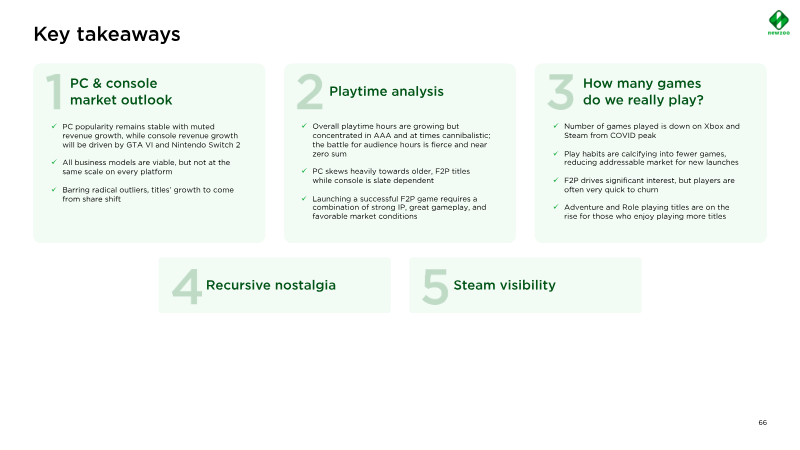 Key takeaways

newzoo

1 PC & console market outlook

✓ PC popularity remains stable with muted revenue growth, while console revenue growth will be driven by GTA VI and Nintendo Switch 2

✓ All business models are viable, but not at the same scale on every platform

✓ Barring radical outliers, titles' growth to come from share shift

2 Playtime analysis

✓ Overall playtime hours are growing but concentrated in AAA and at times cannibalistic; the battle for audience hours is fierce and near zero sum

✓ PC skews heavily towards older, F2P titles while console is slate dependent

✓ Launching a successful F2P game requires a combination of strong IP, great gameplay, and favorable market conditions

3 How many games do we really play?

✓ Number of games played is down on Xbox and Steam from COVID peak

✓ Play habits are calcifying into fewer games, reducing addressable market for new launches

✓ F2P drives significant interest, but players are often very quick to churn

✓ Adventure and Role playing titles are on the rise for those who enjoy playing more titles

4 Recursive nostalgia

5 Steam visibility

66